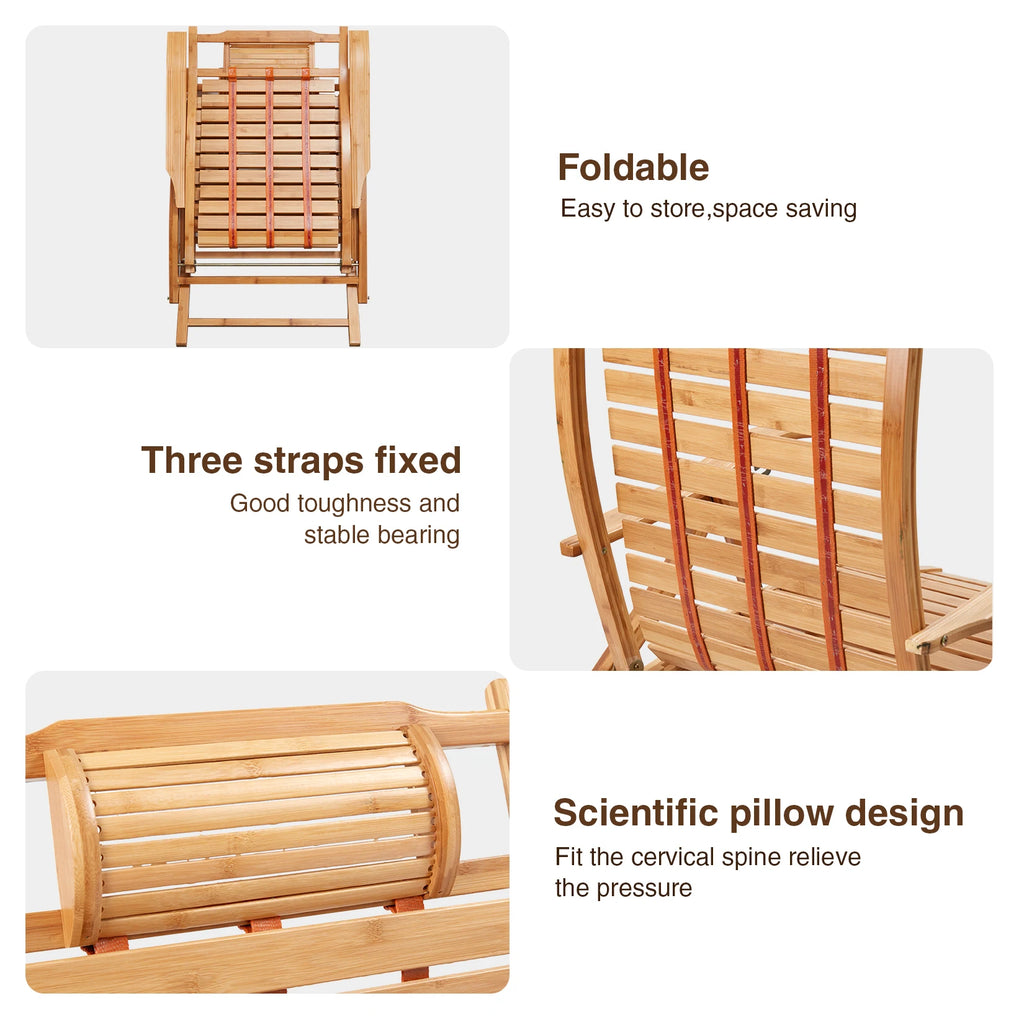 Foldable
Easy to store,space saving

Three straps fixed
Good toughness and stable bearing

Scientific pillow design
Fit the cervical spine relieve the pressure